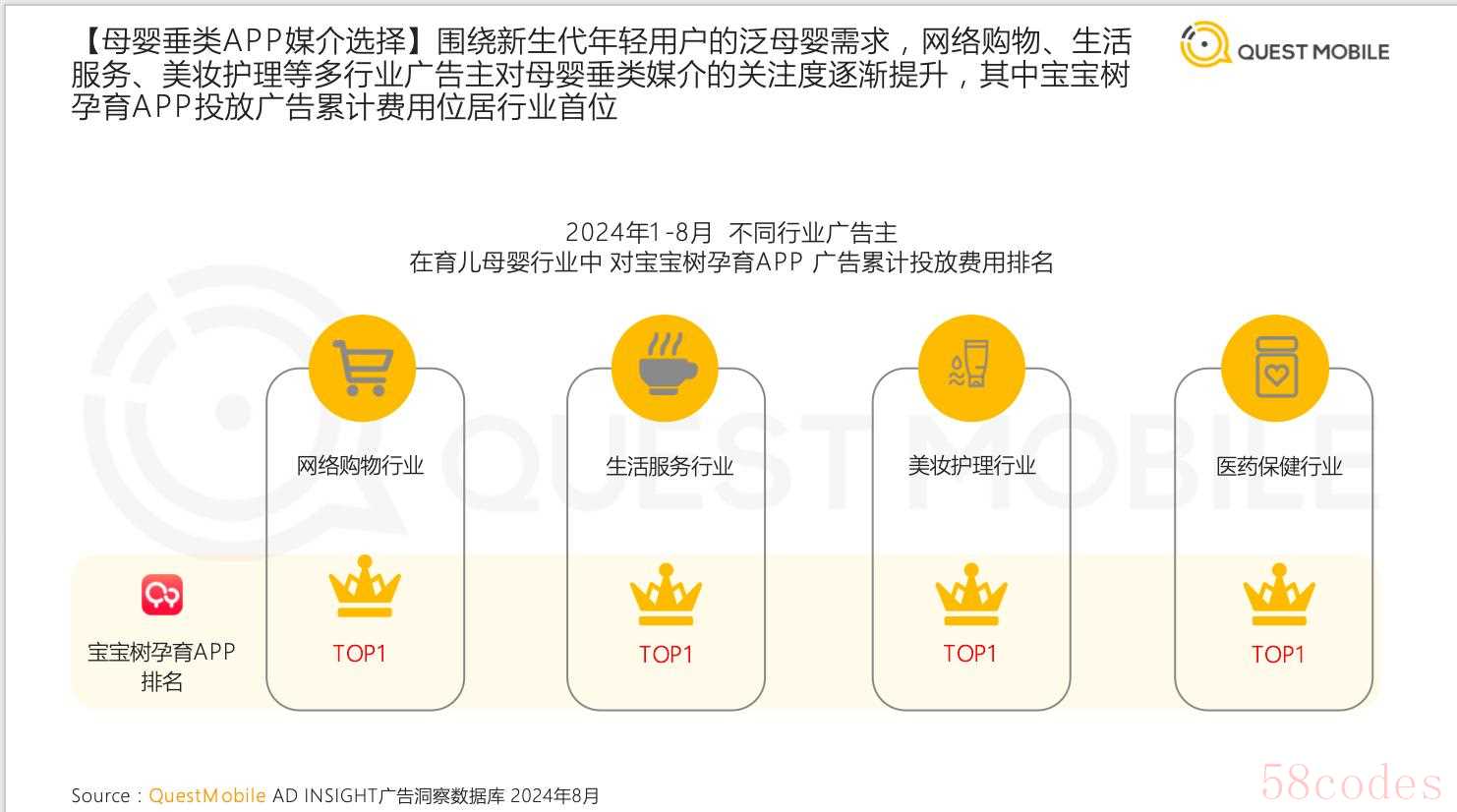 【母婴垂类APP媒介选择】围绕新生代年轻用户的泛母婴需求，网络购物、生活服务、美妆护理等多行业广告主对母婴垂类媒介的关注度逐渐提升，其中宝宝树孕育APP投放广告累计费用位居行业首位

QUEST MOBILE

2024年1-8月 不同行业广告主
在育儿母婴行业中 对宝宝树孕育APP 广告累计投放费用排名

QUEST MOBILE

网络购物行业

生活服务行业

美妆护理行业

医药保健行业

宝宝树孕育APP排名

TOP1

TOP1

TOP1

TOP1

Source：QuestMobile AD INSIGHT广告洞察数据库 2024年8月

58codes